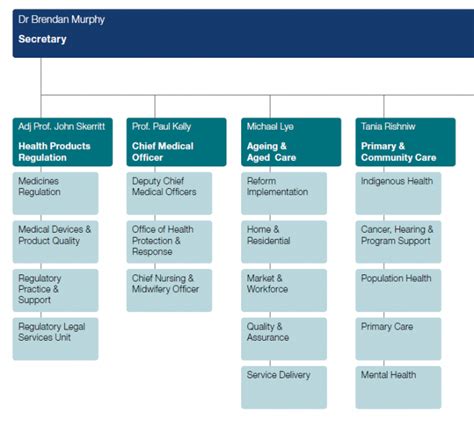 Dr Brendan Murphy
Secretary

Adj Prof. John Skerritt
Health Products Regulation

Medicines Regulation

Medical Devices & Product Quality

Regulatory Practice & Support

Regulatory Legal Services Unit

Prof. Paul Kelly
Chief Medical Officer

Deputy Chief Medical Officers

Office of Health Protection & Response

Chief Nursing & Midwifery Officer

Michael Lye
Ageing & Aged Care

Reform Implementation

Home & Residential

Market & Workforce

Quality & Assurance

Service Delivery

Tania Rishniw
Primary & Community Care

Indigenous Health

Cancer, Hearing & Program Support

Population Health

Primary Care

Mental Health